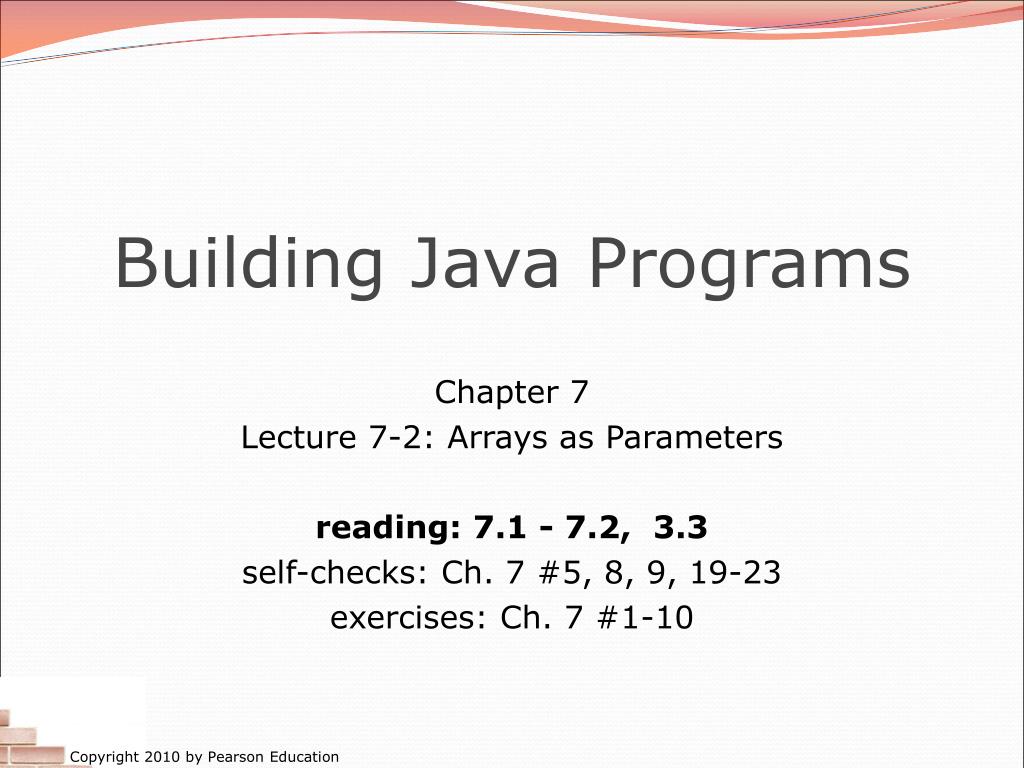 Building Java Programs

Chapter 7
Lecture 7-2: Arrays as Parameters

reading: 7.1 - 7.2, 3.3
self-checks: Ch. 7 #5, 8, 9, 19-23
exercises: Ch. 7 #1-10

Copyright 2010 by Pearson Education